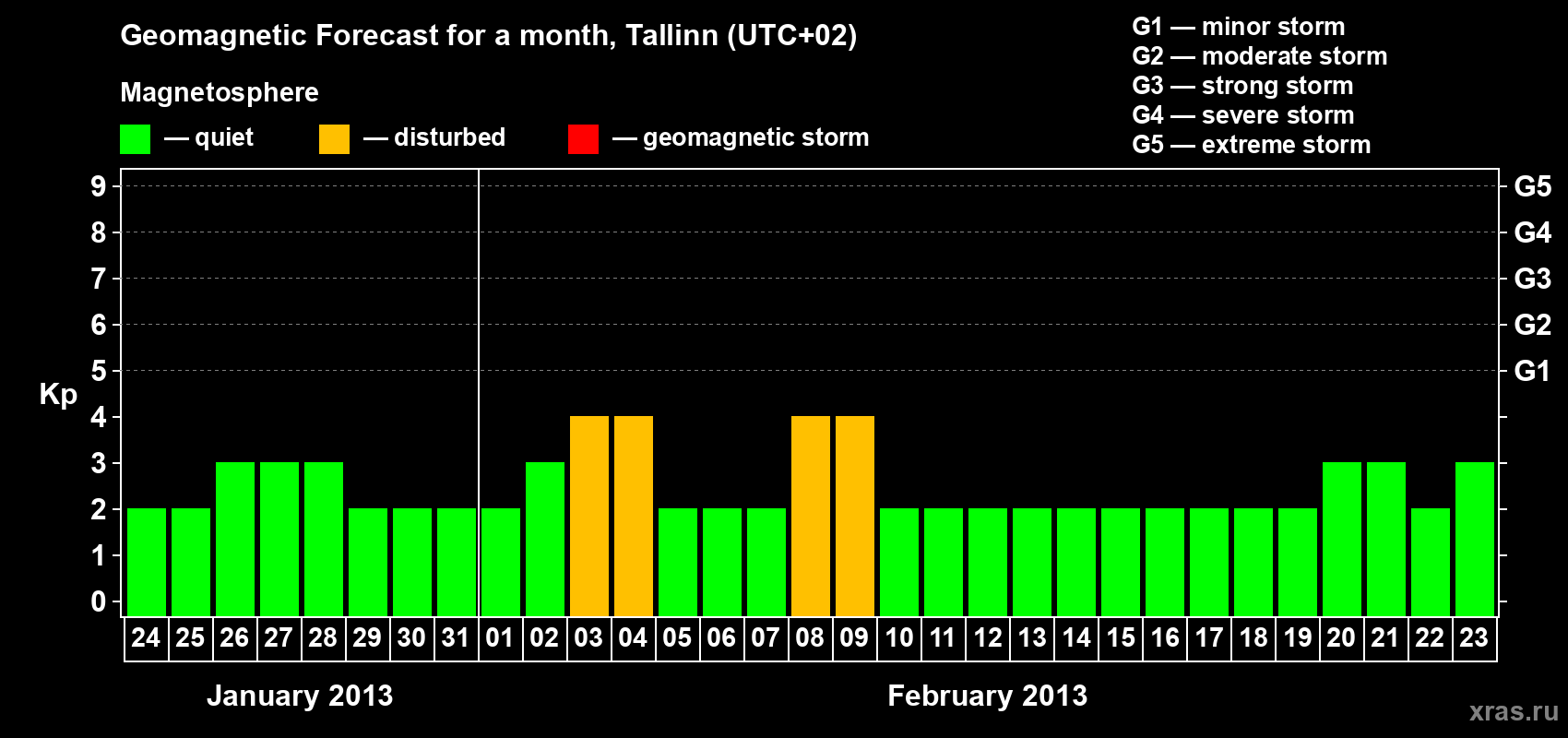 Geomagnetic Forecast for a month, Tallinn (UTC+02)

Magnetosphere

— quiet — disturbed — geomagnetic storm

G1 — minor storm
G2 — moderate storm
G3 — strong storm
G4 — severe storm
G5 — extreme storm

Kp

9 8 7 6 5 4 3 2 1 0

G5 G4 G3 G2 G1

24 25 26 27 28 29 30 31 01 02 03 04 05 06 07 08 09 10 11 12 13 14 15 16 17 18 19 20 21 22 23

January 2013

February 2013

xras.ru